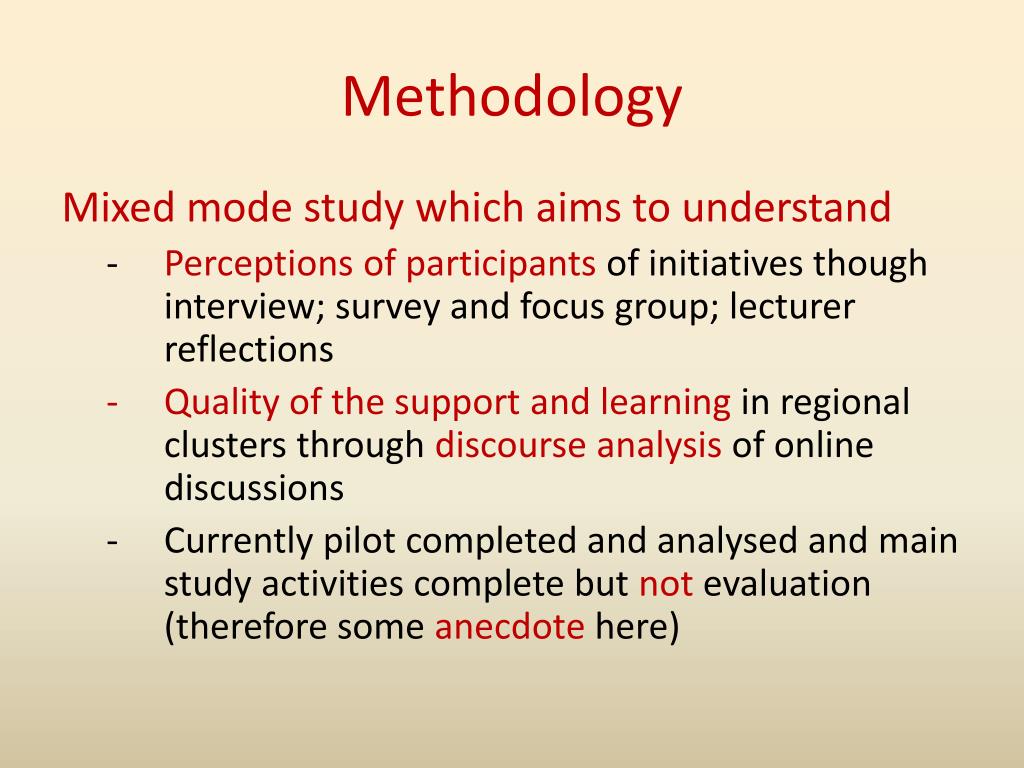 Methodology

Mixed mode study which aims to understand

- Perceptions of participants of initiatives though interview; survey and focus group; lecturer reflections
- Quality of the support and learning in regional clusters through discourse analysis of online discussions
- Currently pilot completed and analysed and main study activities complete but not evaluation (therefore some anecdote here)